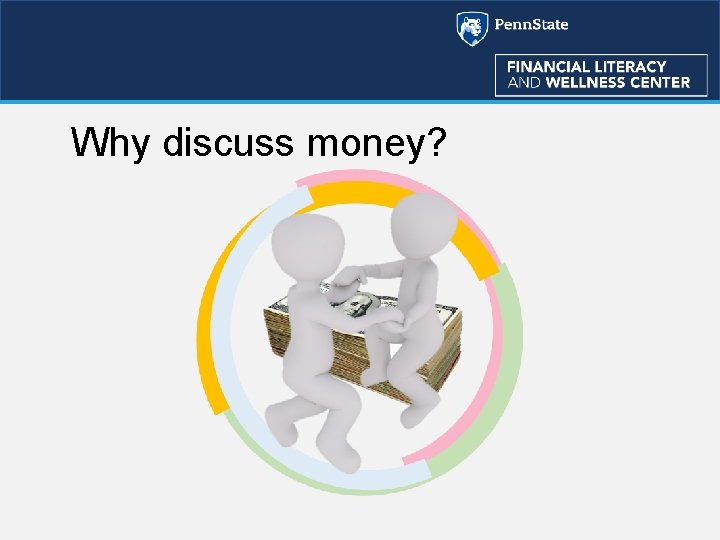 PennState

FINANCIAL LITERACY AND WELLNESS CENTER

Why discuss money?